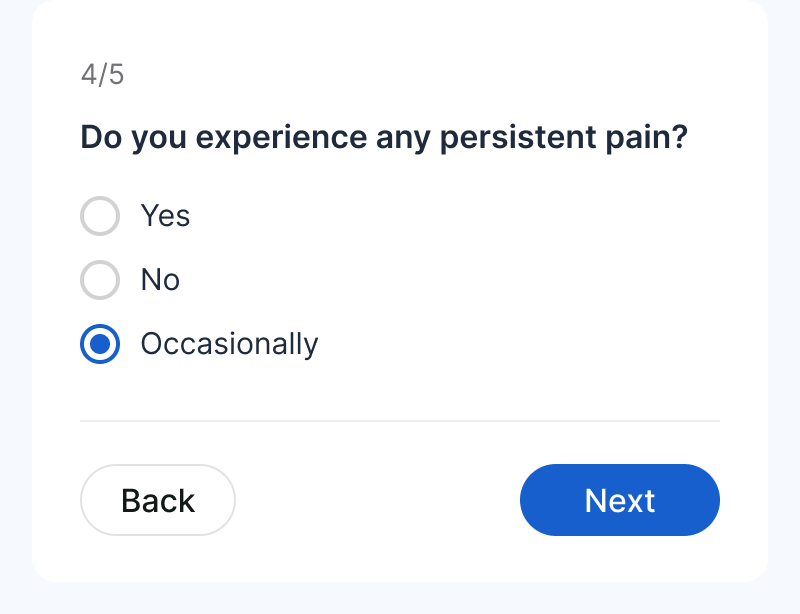 4/5

Do you experience any persistent pain?

Yes

No

Occasionally

Back

Next